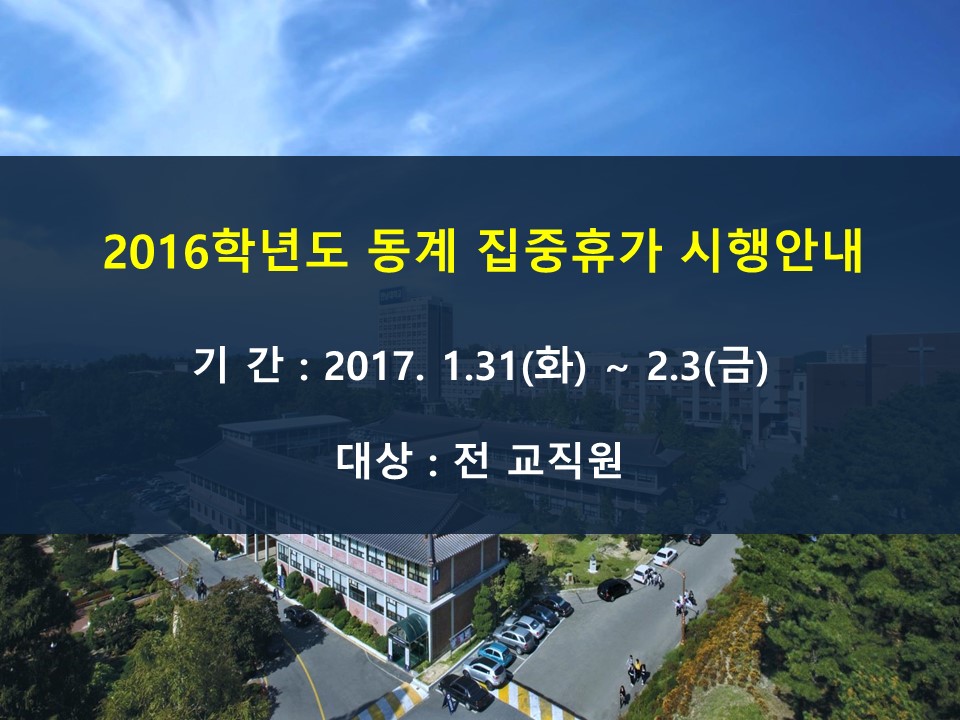 2016학년도 동계 집중휴가 시행안내

기 간 : 2017. 1.31(화) ~ 2.3(금)

대상 : 전 교직원